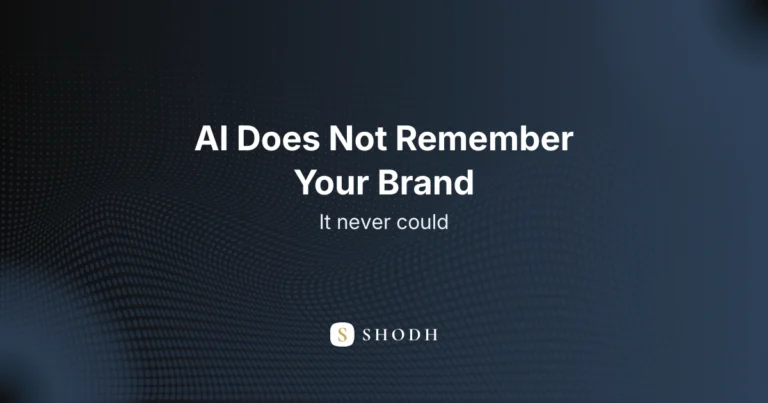 AI Does Not Remember Your Brand

It never could

S SHODH